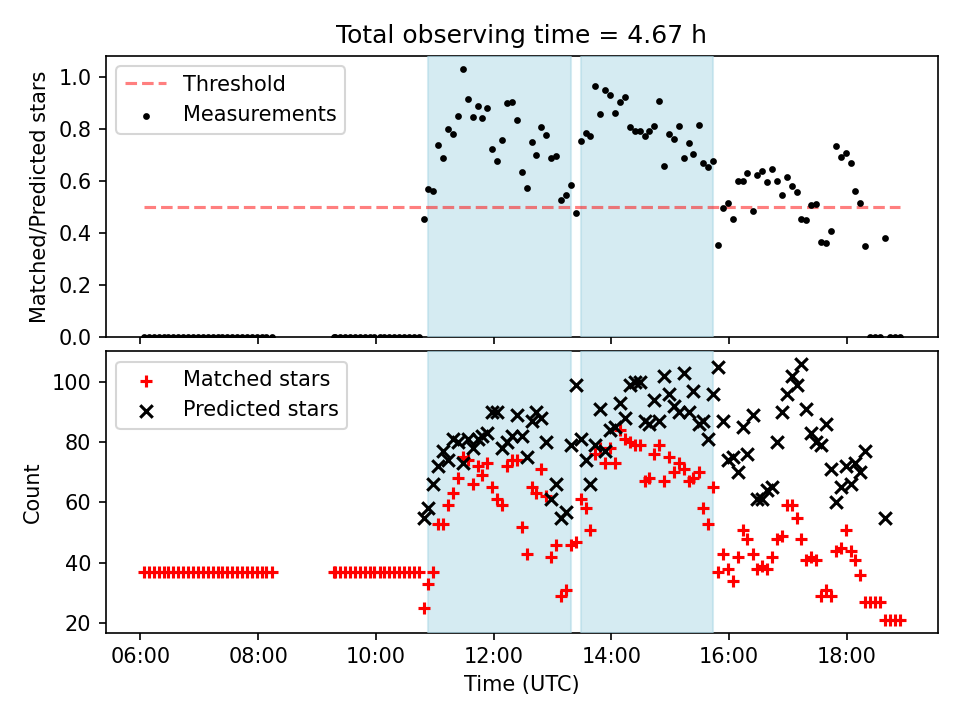 Total observing time = 4.67 h

Threshold
Measurements

Matched/Predicted stars

1.0
0.8
0.6
0.4
0.2
0.0

Matched stars
Predicted stars

Count

100
80
60
40
20

06:00 08:00 10:00 12:00 14:00 16:00 18:00

Time (UTC)